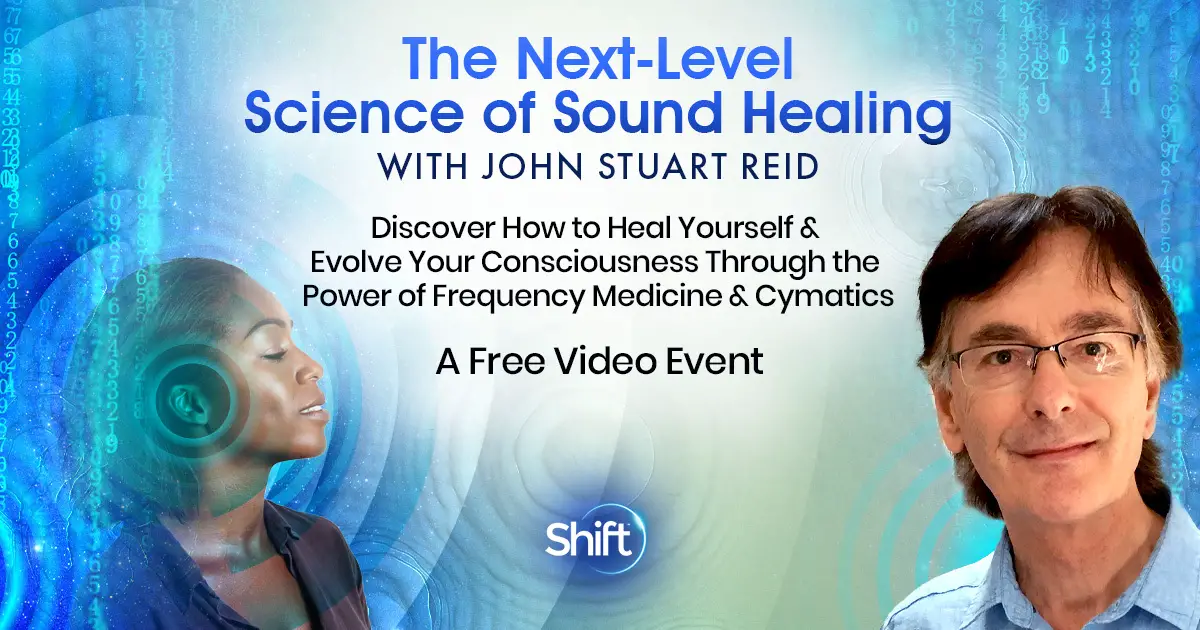 The Next-Level Science of Sound Healing
WITH JOHN STUART REID

Discover How to Heal Yourself & Evolve Your Consciousness Through the Power of Frequency Medicine & Cymatics

A Free Video Event

Shift